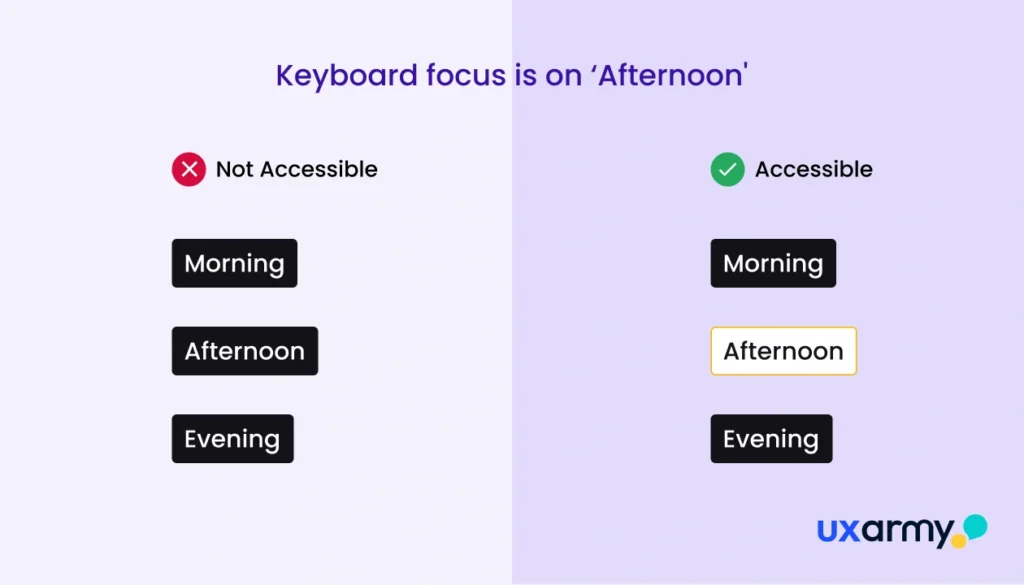 Keyboard focus is on ‘Afternoon'

Not Accessible

Morning

Afternoon

Evening

Accessible

Morning

Afternoon

Evening

uxarmy